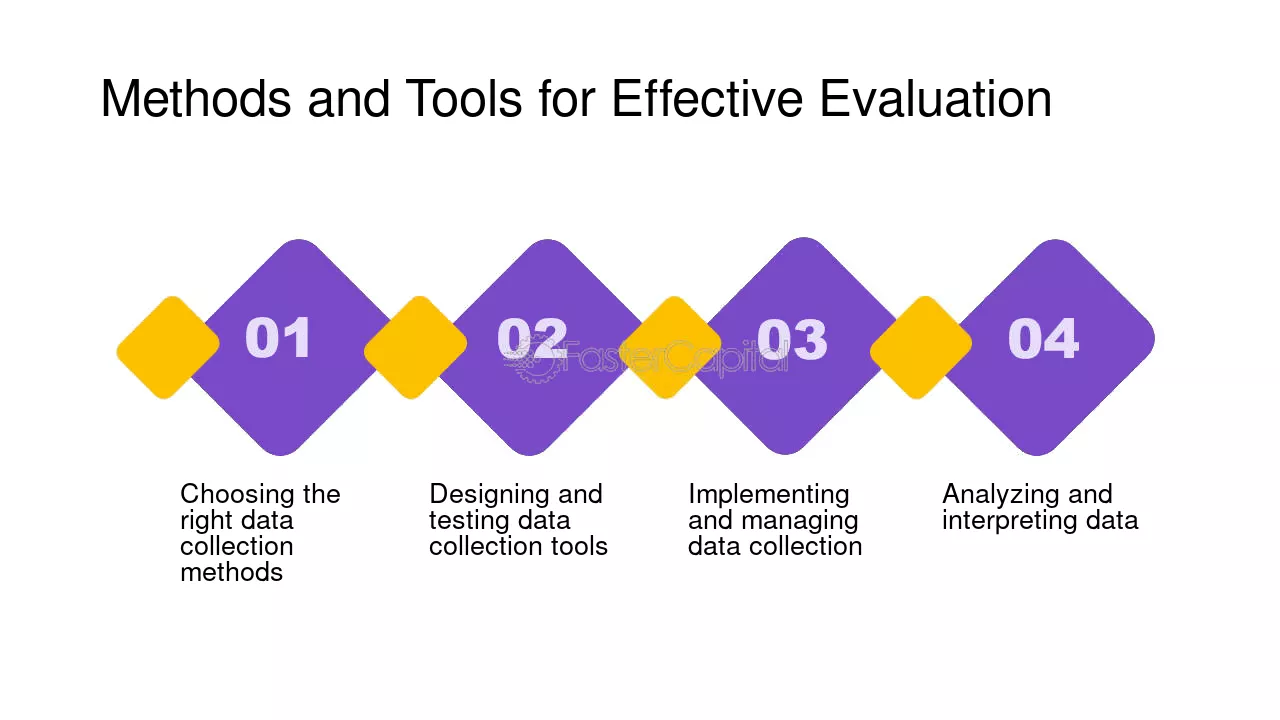 Methods and Tools for Effective Evaluation

01

Choosing the right data collection methods

02

Designing and testing data collection tools

03

Implementing and managing data collection

04

Analyzing and interpreting data

FasterCapital